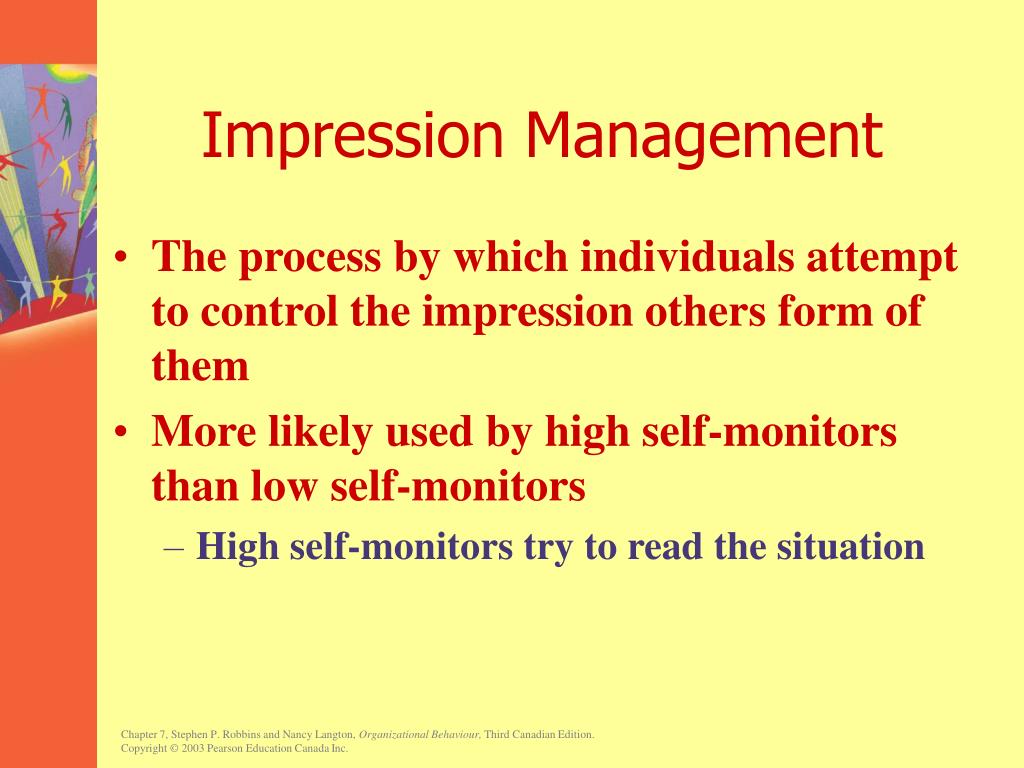 Impression Management

• The process by which individuals attempt to control the impression others form of them

• More likely used by high self-monitors than low self-monitors

– High self-monitors try to read the situation

Chapter 7, Stephen P. Robbins and Nancy Langton, Organizational Behaviour, Third Canadian Edition. Copyright © 2003 Pearson Education Canada Inc.